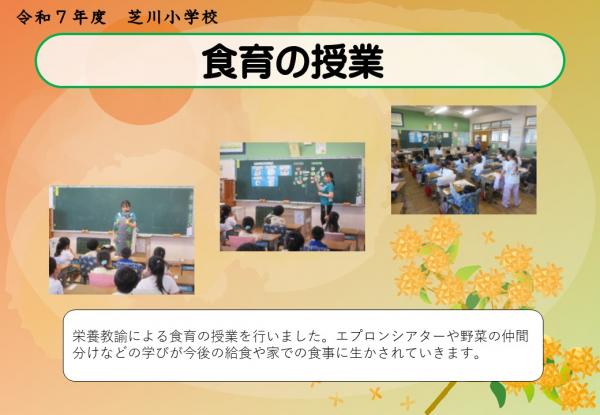 令和７年度　芝川小学校

食育の授業

栄養教諭による食育の授業を行いました。エプロンシアターや野菜の仲間分けなどの学びが今後の給食や家での食事に生かされていきます。